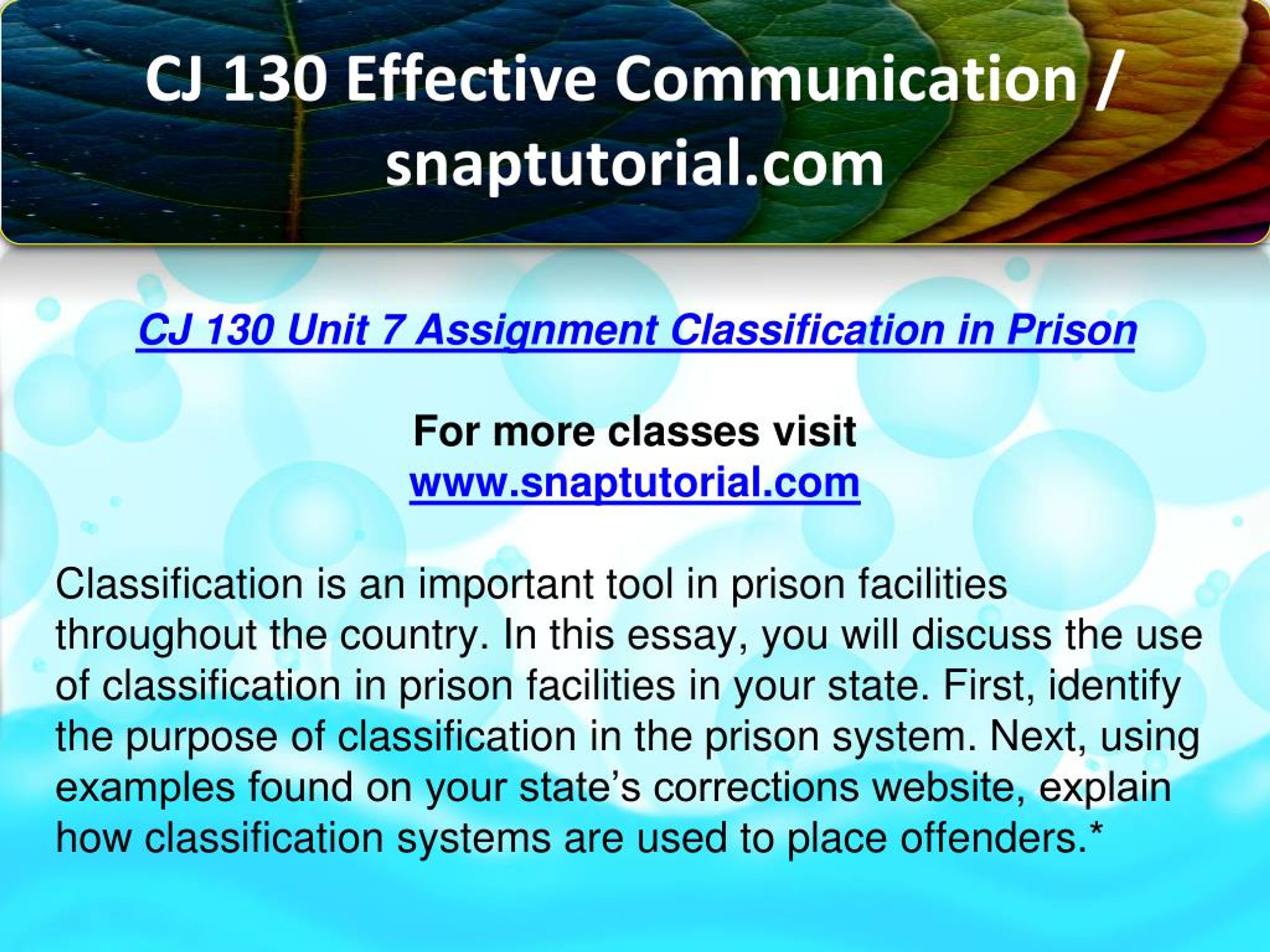 CJ 130 Effective Communication / snaptutorial.com

CJ 130 Unit 7 Assignment Classification in Prison

For more classes visit
www.snaptutorial.com

Classification is an important tool in prison facilities throughout the country. In this essay, you will discuss the use of classification in prison facilities in your state. First, identify the purpose of classification in the prison system. Next, using examples found on your state's corrections website, explain how classification systems are used to place offenders.*